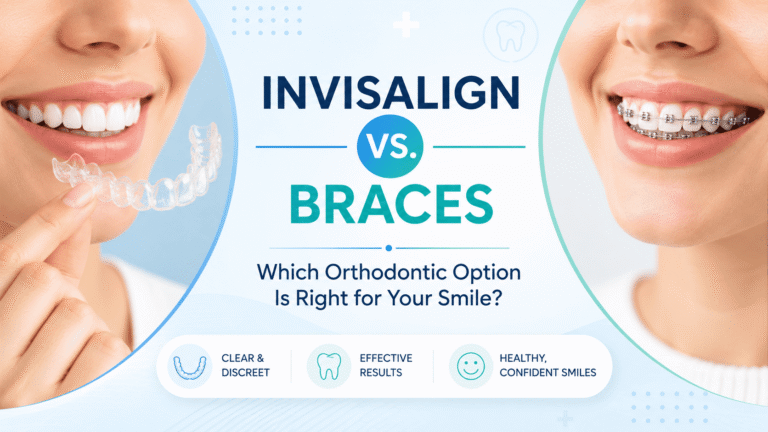 INVISALIGN

VS.

BRACES

Which Orthodontic Option Is Right for Your Smile?

CLEAR & DISCREET

EFFECTIVE RESULTS

HEALTHY, CONFIDENT SMILES